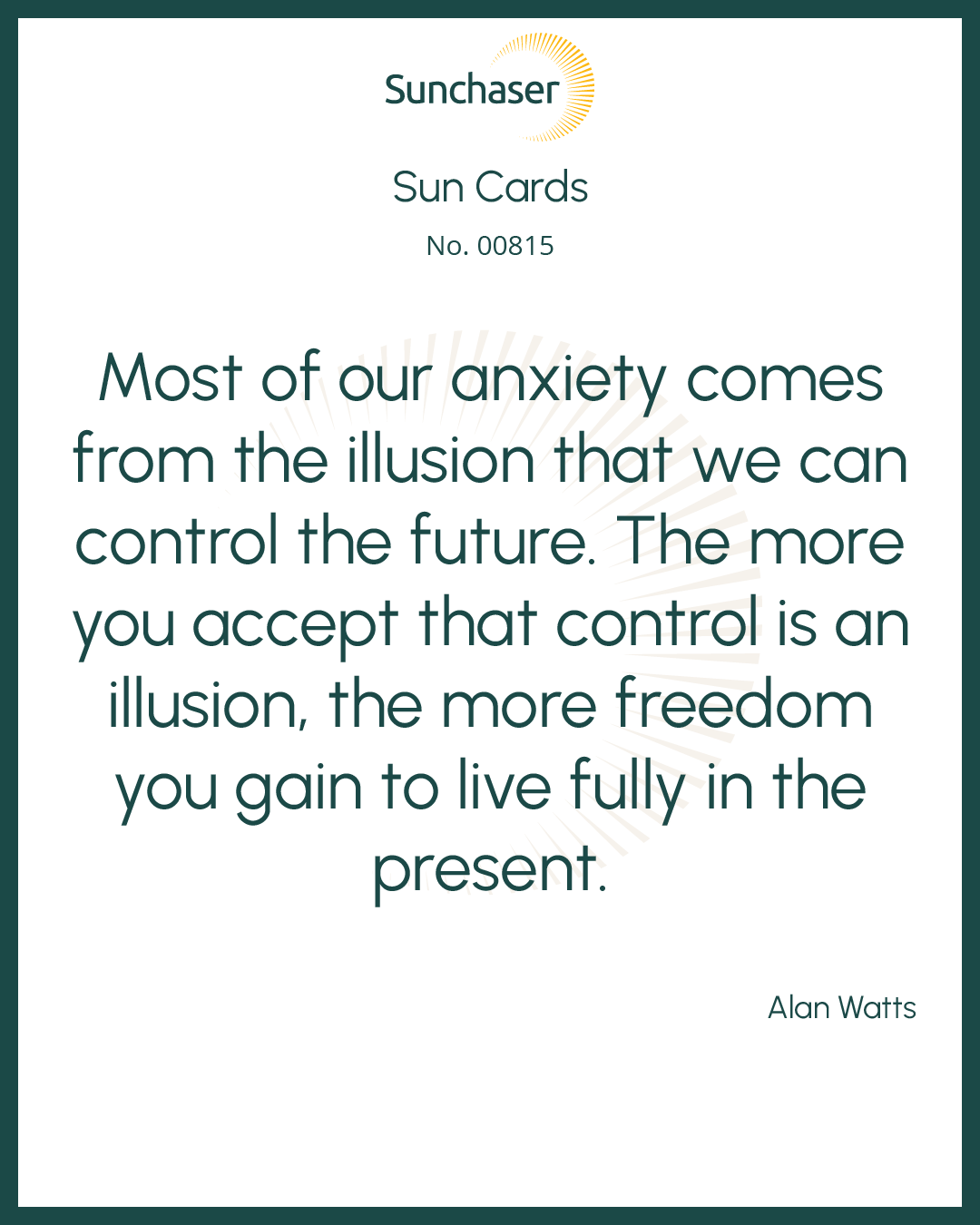 Sunchaser

Sun Cards

No. 00815

Most of our anxiety comes from the illusion that we can control the future. The more you accept that control is an illusion, the more freedom you gain to live fully in the present.

Alan Watts